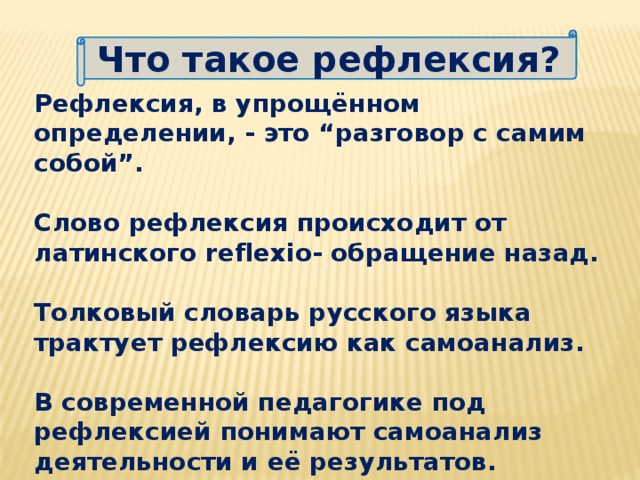 Что такое рефлексия?

Рефлексия, в упрощённом определении, - это “разговор с самим собой”.

Слово рефлексия происходит от латинского reflexio- обращение назад.

Толковый словарь русского языка трактует рефлексию как самоанализ.

В современной педагогике под рефлексией понимают самоанализ деятельности и её результатов.